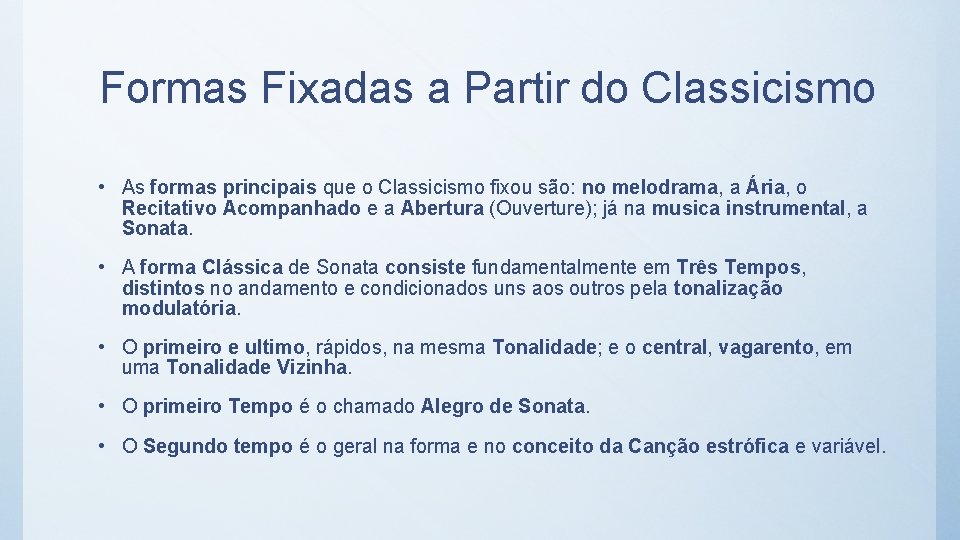 Formas Fixadas a Partir do Classicismo

• As formas principais que o Classicismo fixou são: no melodrama, a Ária, o Recitativo Acompanhado e a Abertura (Ouverture); já na musica instrumental, a Sonata.

• A forma Clássica de Sonata consiste fundamentalmente em Três Tempos, distintos no andamento e condicionados uns aos outros pela tonalização modulatória.

• O primeiro e ultimo, rápidos, na mesma Tonalidade; e o central, vagarento, em uma Tonalidade Vizinha.

• O primeiro Tempo é o chamado Alegro de Sonata.

• O Segundo tempo é o geral na forma e no conceito da Canção estrófica e variável.